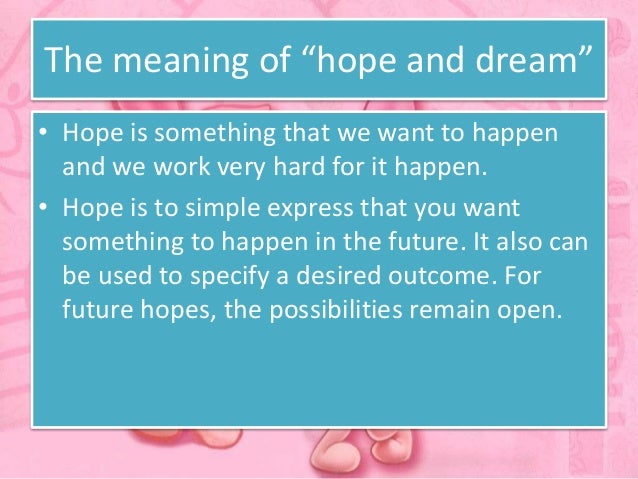 The meaning of “hope and dream”

• Hope is something that we want to happen and we work very hard for it happen.

• Hope is to simple express that you want something to happen in the future. It also can be used to specify a desired outcome. For future hopes, the possibilities remain open.